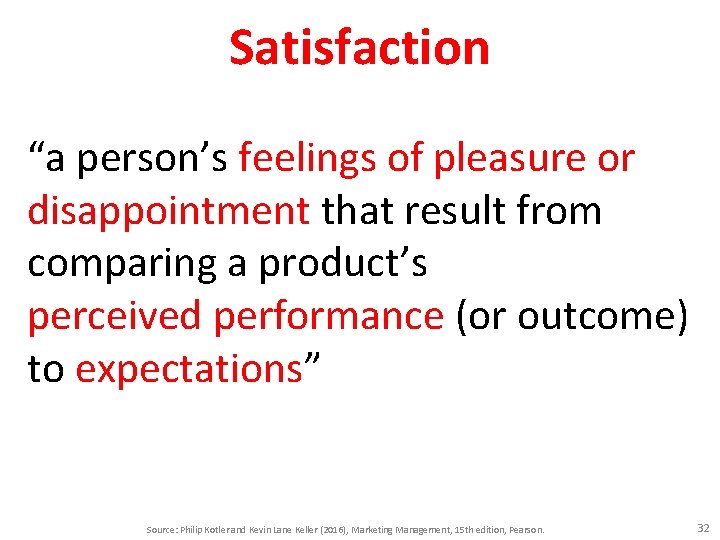 Satisfaction

“a person’s feelings of pleasure or disappointment that result from comparing a product’s perceived performance (or outcome) to expectations”

Source: Philip Kotler and Kevin Lane Keller (2016), Marketing Management, 15th edition, Pearson.

32